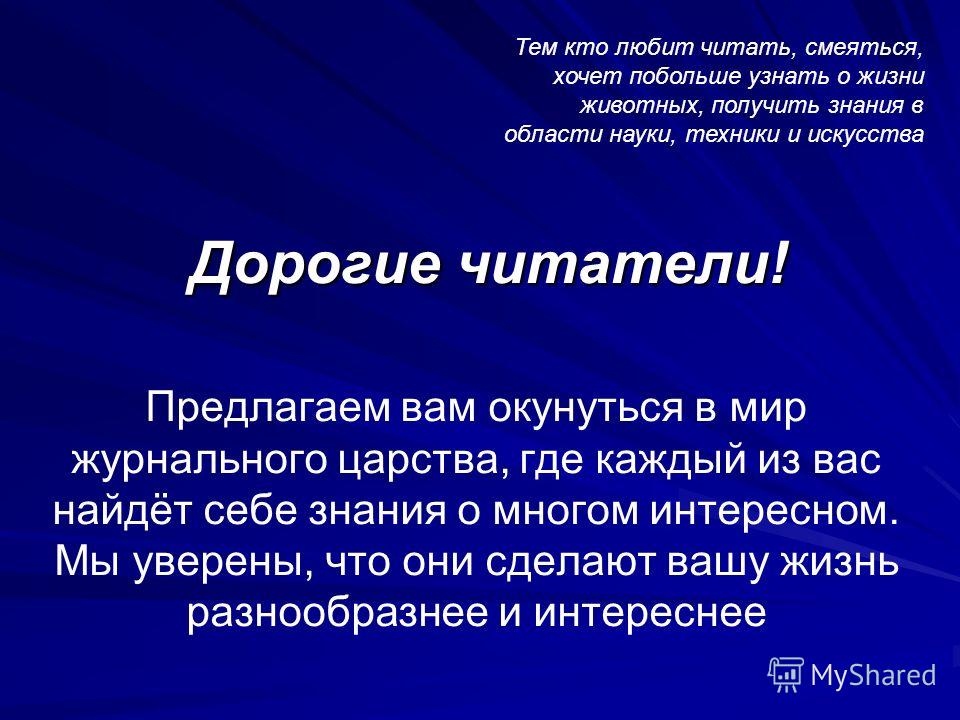 Тем кто любит читать, смеяться, хочет побольше узнать о жизни животных, получить знания в области науки, техники и искусства

Дорогие читатели!

Предлагаем вам окунуться в мир журнального царства, где каждый из вас найдёт себе знания о многом интересном. Мы уверены, что они сделают вашу жизнь разнообразнее и интереснее

MyShared